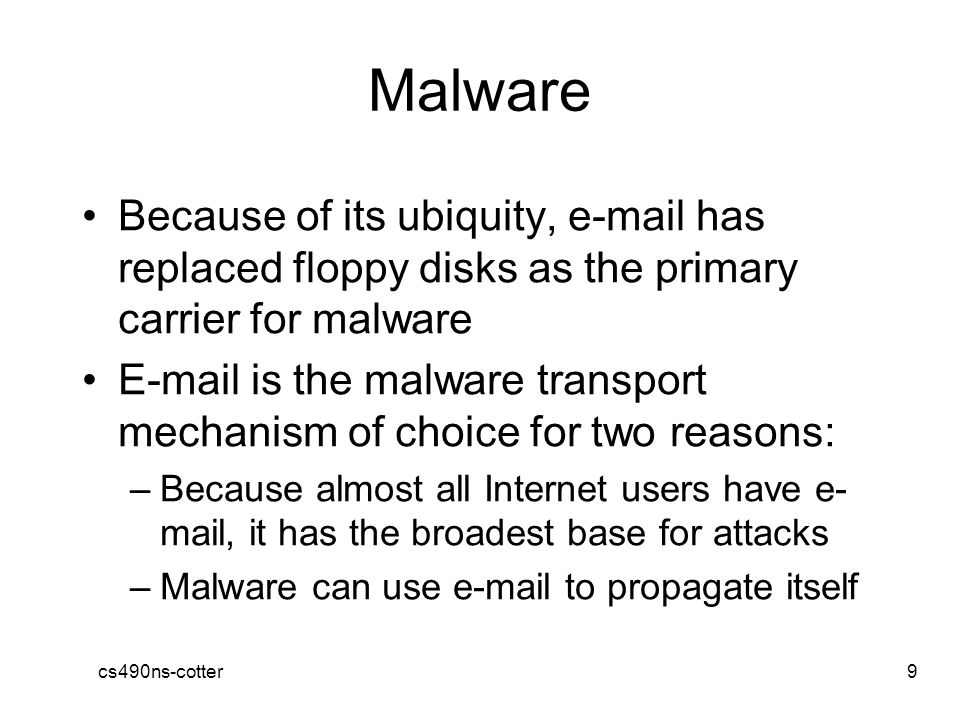 Malware

• Because of its ubiquity, e-mail has replaced floppy disks as the primary carrier for malware

• E-mail is the malware transport mechanism of choice for two reasons:

– Because almost all Internet users have e-mail, it has the broadest base for attacks

– Malware can use e-mail to propagate itself

cs490ns-cotter

9